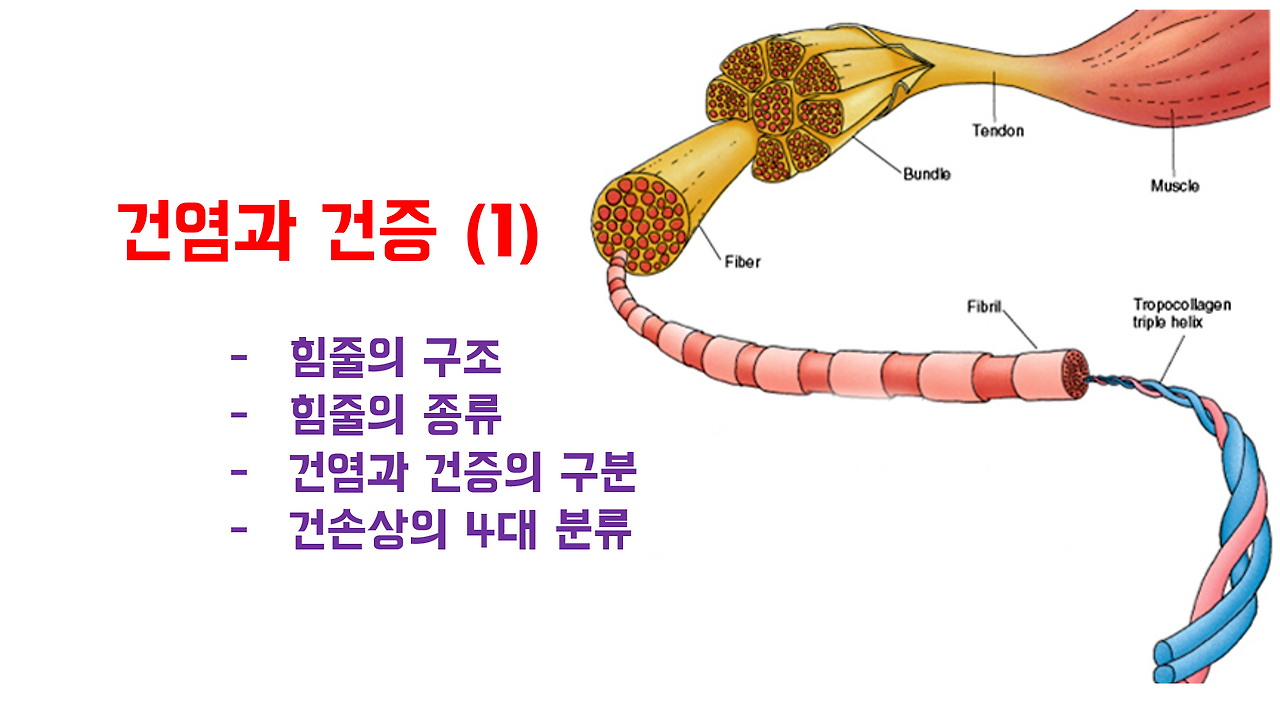 건염과 건증 (1)

- 힘줄의 구조
- 힘줄의 종류
- 건염과 건증의 구분
- 건손상의 4대 분류

Tendon

Bundle

Muscle

Fiber

Fibril

Tropocollagen triple helix